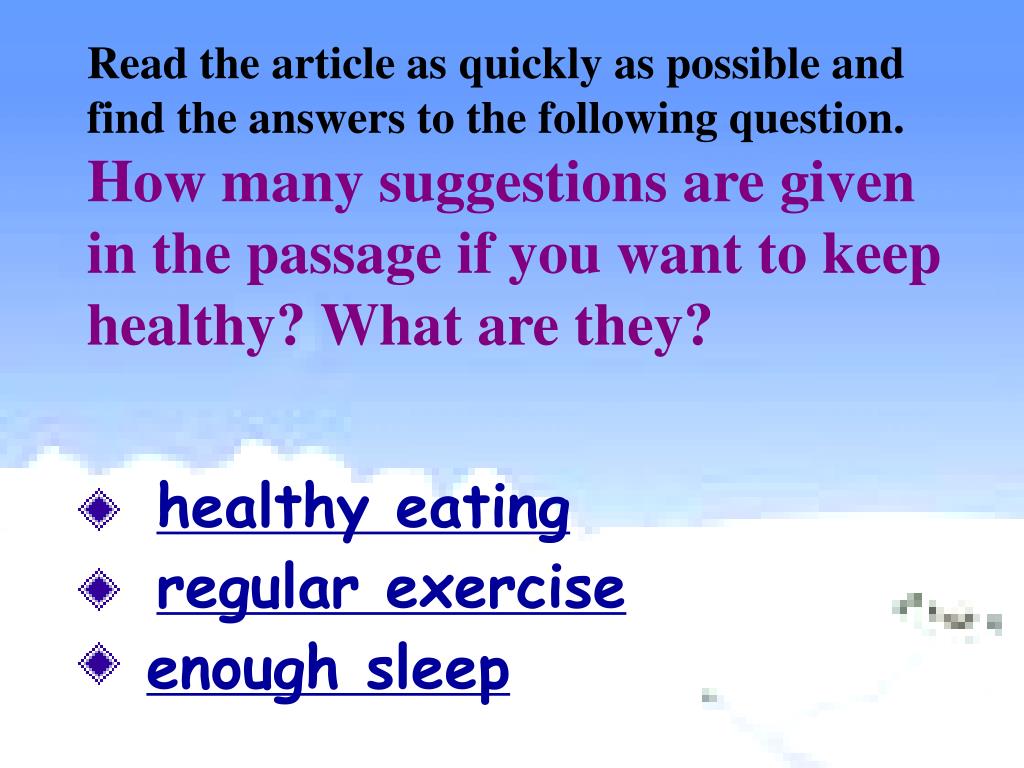 Read the article as quickly as possible and find the answers to the following question.
How many suggestions are given in the passage if you want to keep healthy? What are they?

healthy eating
regular exercise
enough sleep